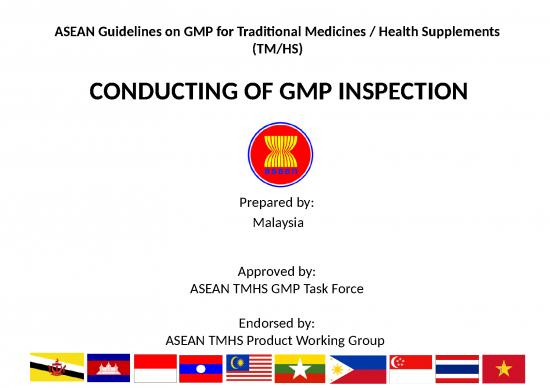 ASEAN Guidelines on GMP for Traditional Medicines / Health Supplements (TM/HS)

CONDUCTING OF GMP INSPECTION

asean

Prepared by:
Malaysia

Approved by:
ASEAN TMHS GMP Task Force

Endorsed by:
ASEAN TMHS Product Working Group